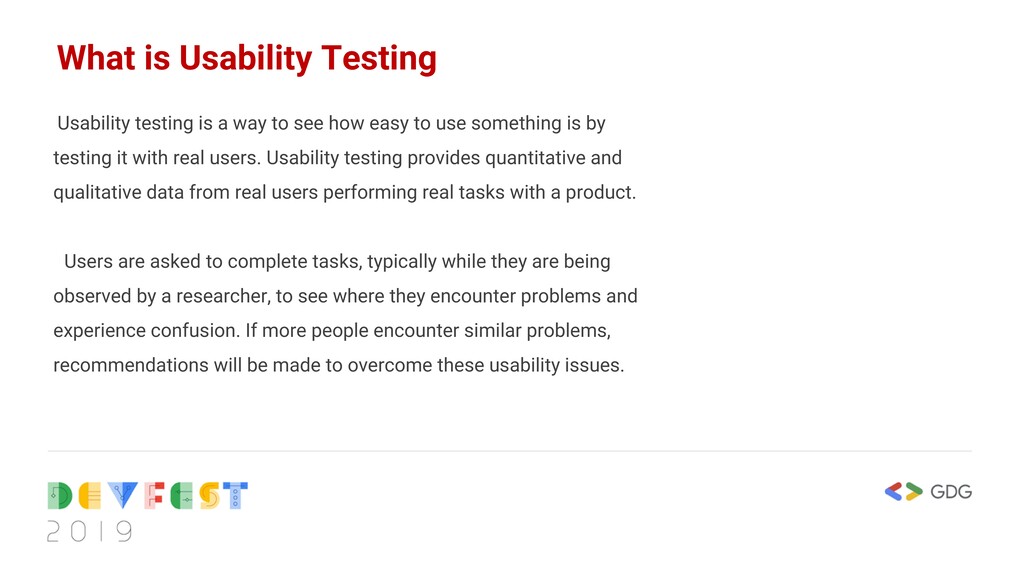 What is Usability Testing

Usability testing is a way to see how easy to use something is by testing it with real users. Usability testing provides quantitative and qualitative data from real users performing real tasks with a product.

Users are asked to complete tasks, typically while they are being observed by a researcher, to see where they encounter problems and experience confusion. If more people encounter similar problems, recommendations will be made to overcome these usability issues.

DEVFEST
2019

GDG